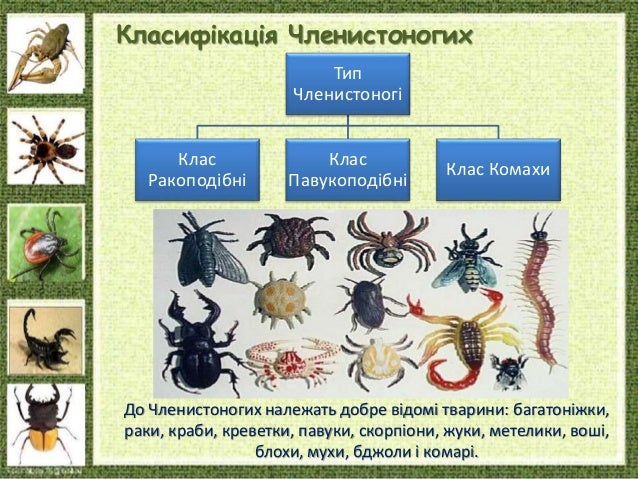 Класифікація Членистоногих

Тип Членистоногі

Клас Ракоподібні

Клас Павукоподібні

Клас Комахи

До Членистоногих належать добре відомі тварини: багатоніжки, раки, краби, креветки, павуки, скорпіони, жуки, метелики, воші, блохи, мухи, бджоли і комарі.